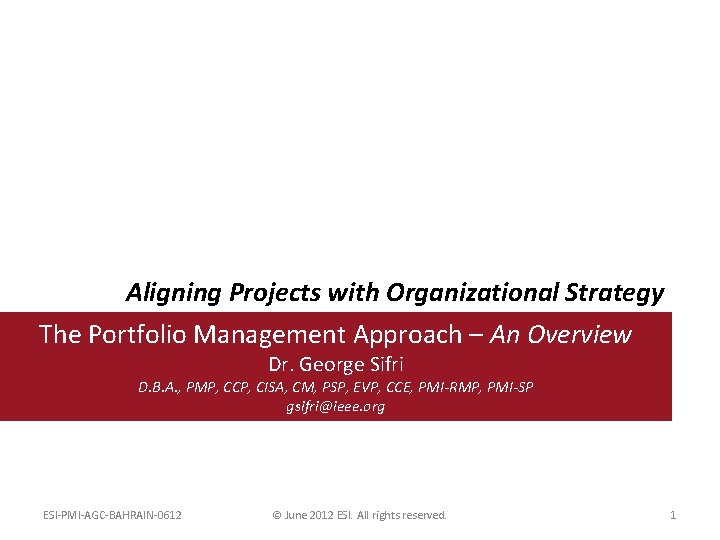 Aligning Projects with Organizational Strategy

The Portfolio Management Approach – An Overview

Dr. George Sifri

D.B.A., PMP, CCP, CISA, CM, PSP, EVP, CCE, PMI-RMP, PMI-SP

gsifri@ieee.org

ESI-PMI-AGC-BAHRAIN-0612

© June 2012 ESI. All rights reserved.

1